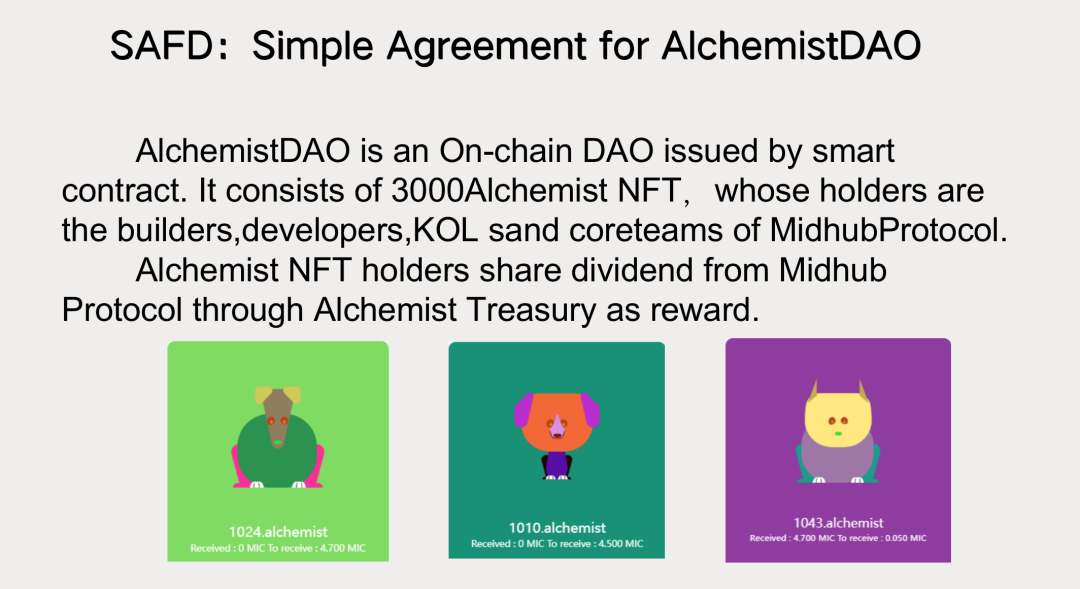 SAFD: Simple Agreement for AlchemistDAO

AlchemistDAO is an On-chain DAO issued by smart contract. It consists of 3000Alchemist NFT, whose holders are the builders,developers,KOL sand coreteams of MidhubProtocol.

Alchemist NFT holders share dividend from Midhub Protocol through Alchemist Treasury as reward.

1024.alchemist
Received : 0 MIC To receive : 4.700 MIC

1010.alchemist
Received : 0 MIC To receive : 4.500 MIC

1043.alchemist
Received : 4.700 MIC To receive : 0.050 MIC